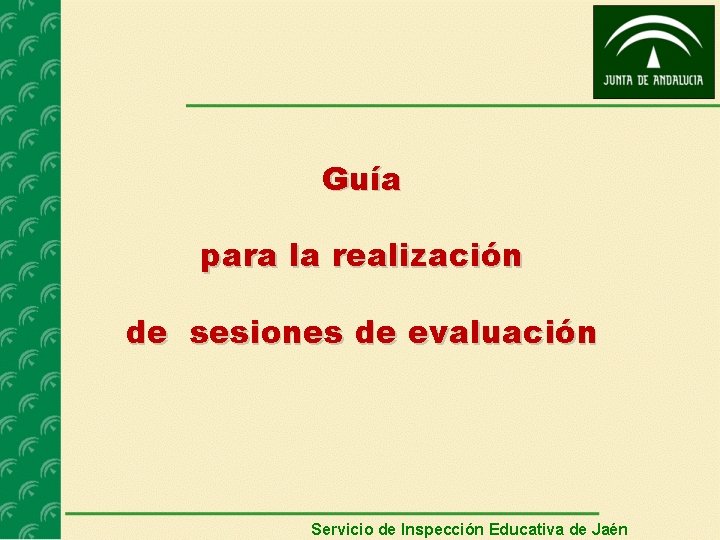 JUNTA DE ANDALUCIA

Guía

para la realización

de sesiones de evaluación

Servicio de Inspección Educativa de Jaén